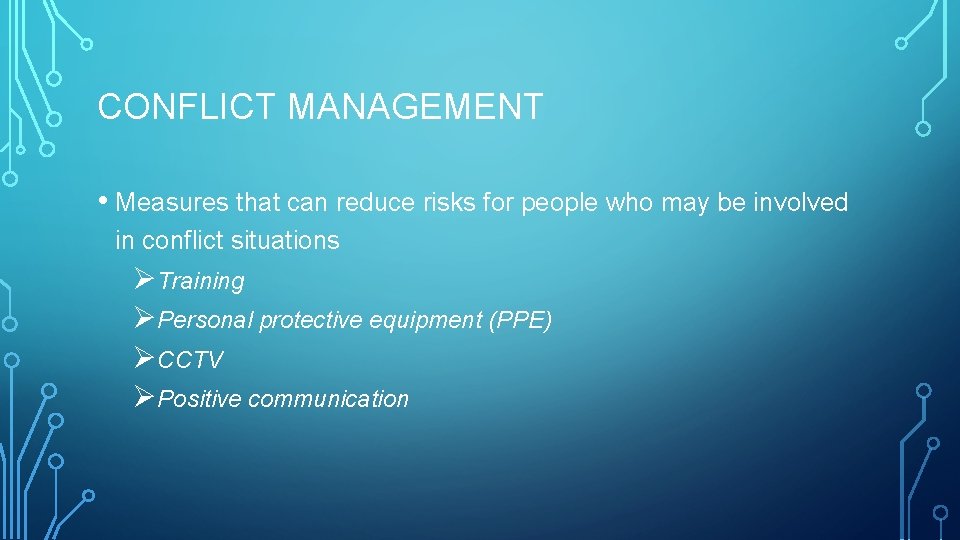 CONFLICT MANAGEMENT

• Measures that can reduce risks for people who may be involved in conflict situations

➢ Training

➢ Personal protective equipment (PPE)

➢ CCTV

➢ Positive communication